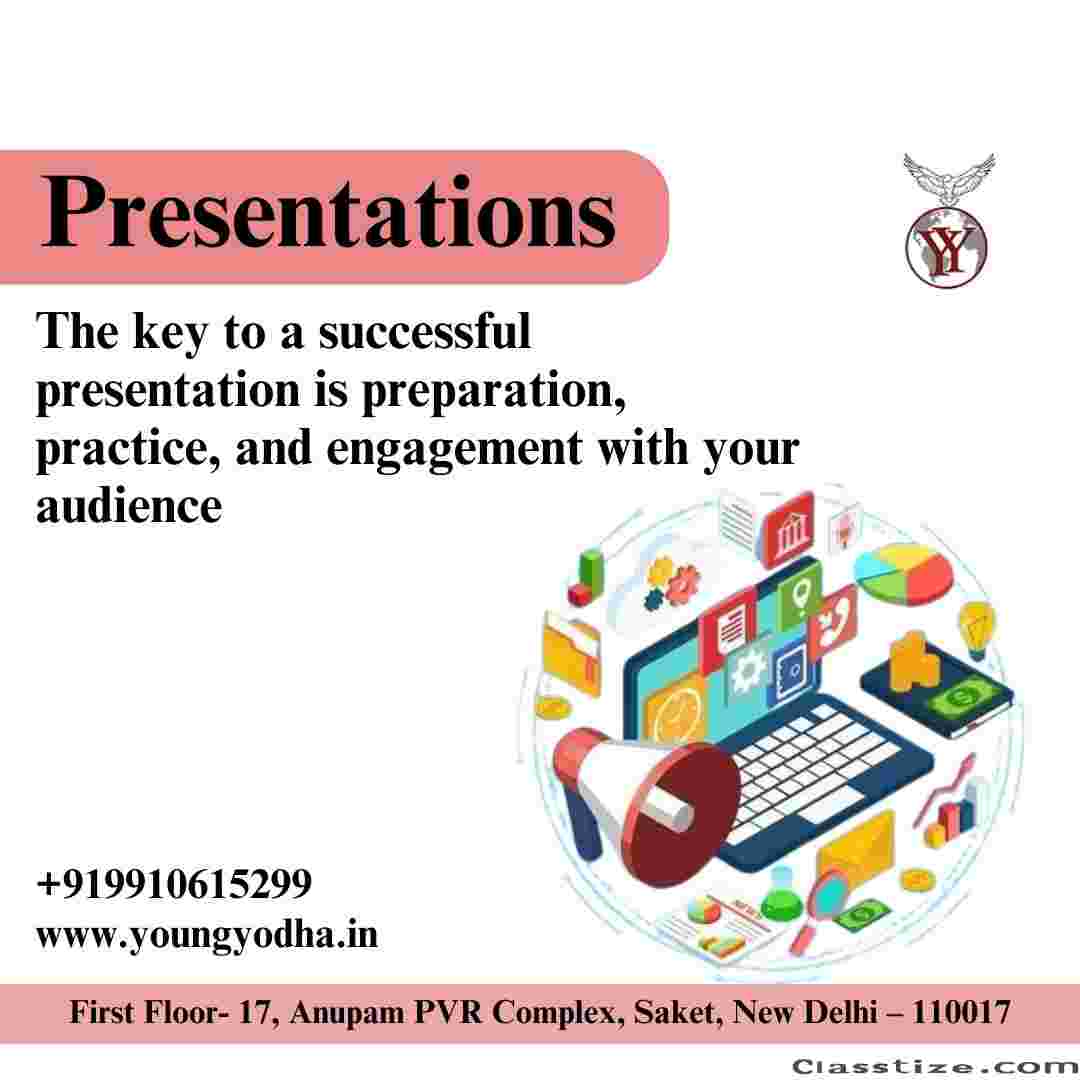 Presentations

YY

The key to a successful presentation is preparation, practice, and engagement with your audience

+919910615299
www.youngyodha.in

First Floor- 17, Anupam PVR Complex, Saket, New Delhi – 110017

Classtize.com